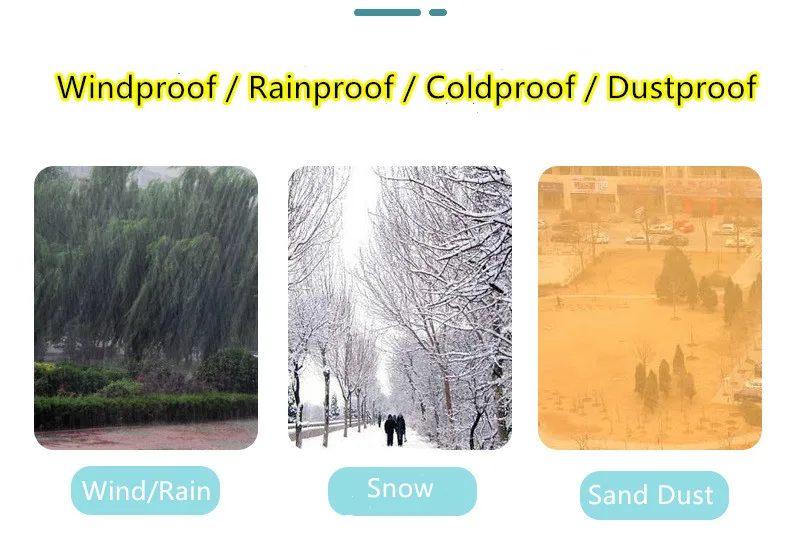 Windproof / Rainproof / Coldproof / Dustproof

Wind/Rain

Snow

Sand Dust